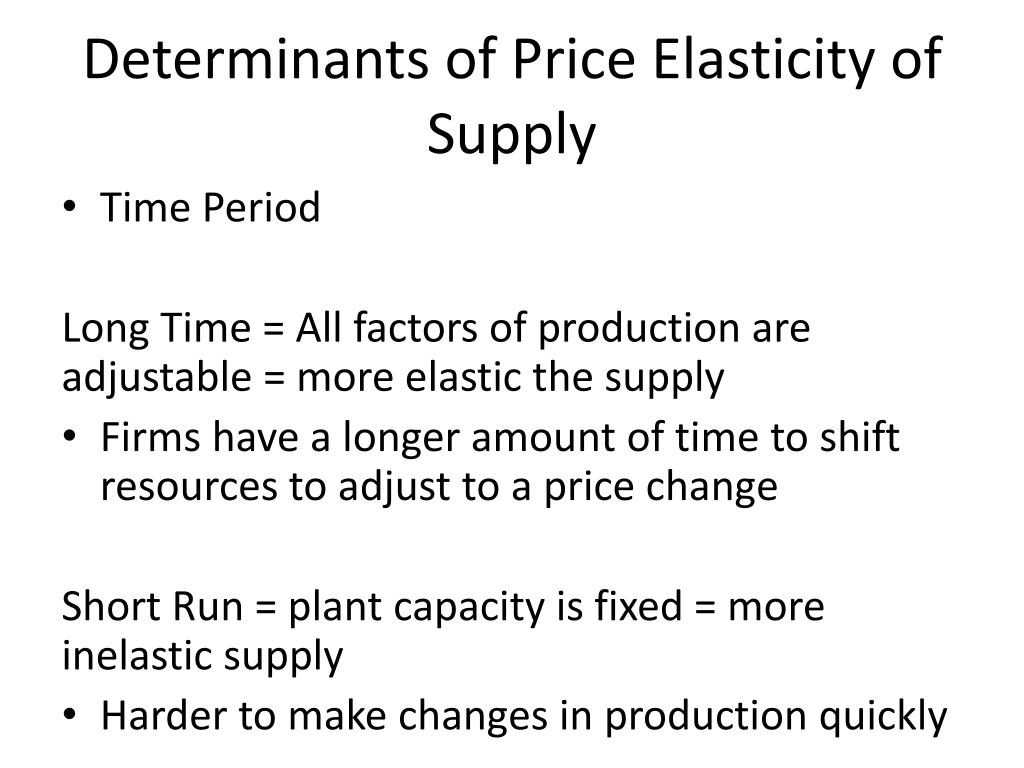 Determinants of Price Elasticity of Supply

• Time Period

Long Time = All factors of production are adjustable = more elastic the supply

• Firms have a longer amount of time to shift resources to adjust to a price change

Short Run = plant capacity is fixed = more inelastic supply

• Harder to make changes in production quickly